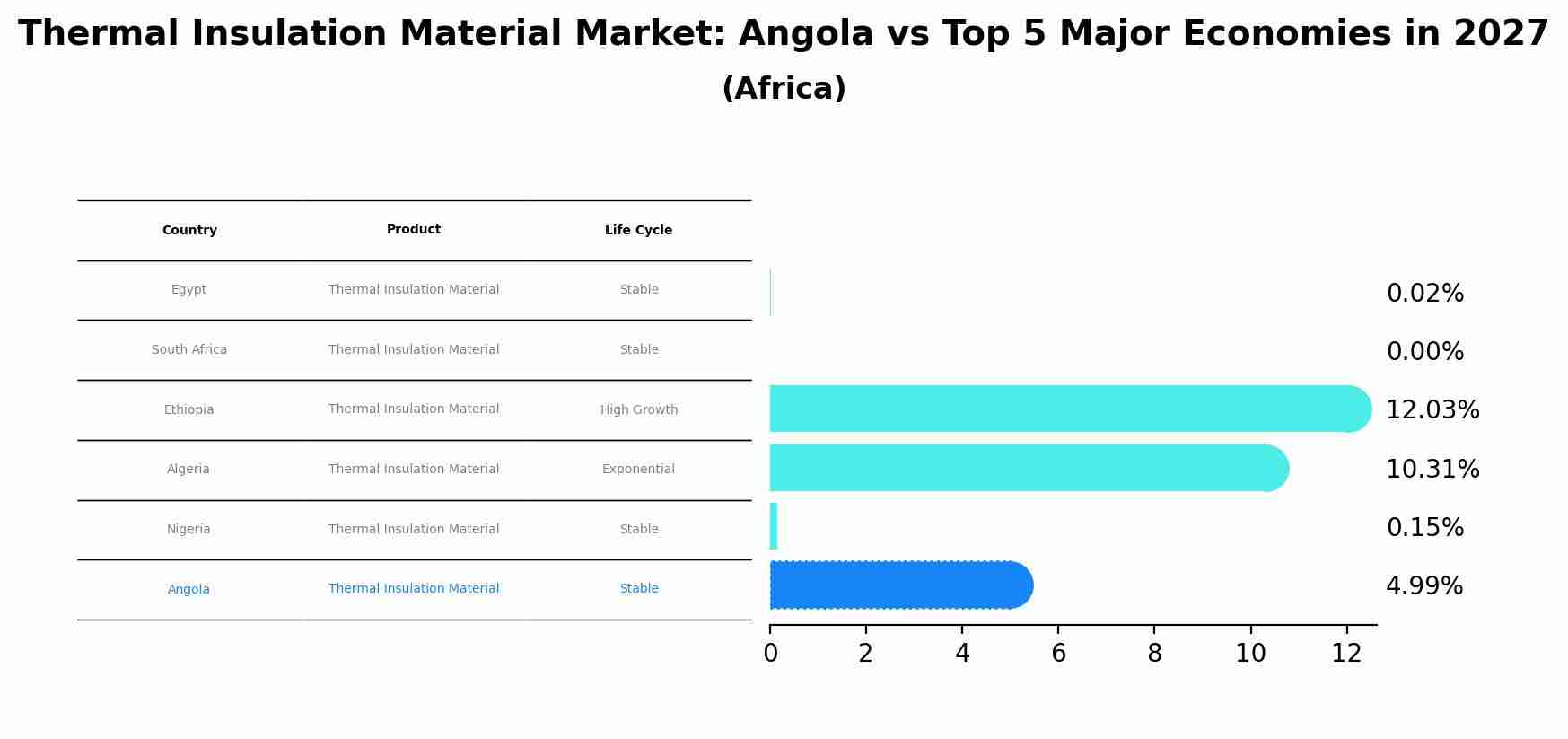 Thermal Insulation Material Market: Angola vs Top 5 Major Economies in 2027
(Africa)

| Country | Product | Life Cycle |
|---|---|---|
| Egypt | Thermal Insulation Material | Stable |
| South Africa | Thermal Insulation Material | Stable |
| Ethiopia | Thermal Insulation Material | High Growth |
| Algeria | Thermal Insulation Material | Exponential |
| Nigeria | Thermal Insulation Material | Stable |
| Angola | Thermal Insulation Material | Stable |

0.02%
0.00%
12.03%
10.31%
0.15%
4.99%

0 2 4 6 8 10 12